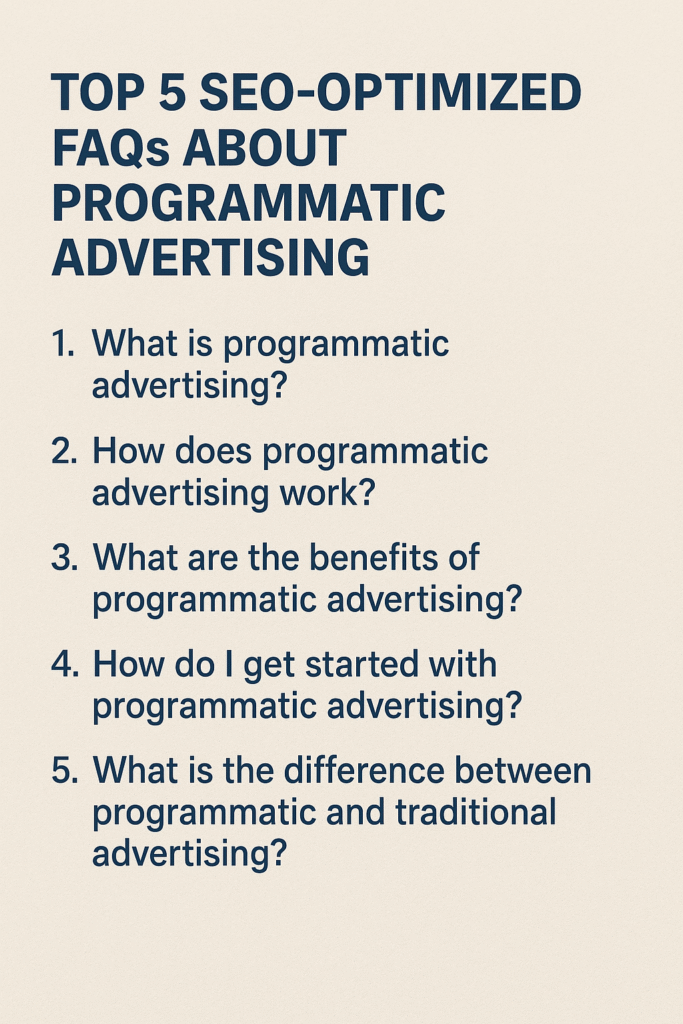 TOP 5 SEO-OPTIMIZED FAQs ABOUT PROGRAMMATIC ADVERTISING

1. What is programmatic advertising?

2. How does programmatic advertising work?

3. What are the benefits of programmatic advertising?

4. How do I get started with programmatic advertising?

5. What is the difference between programmatic and traditional advertising?